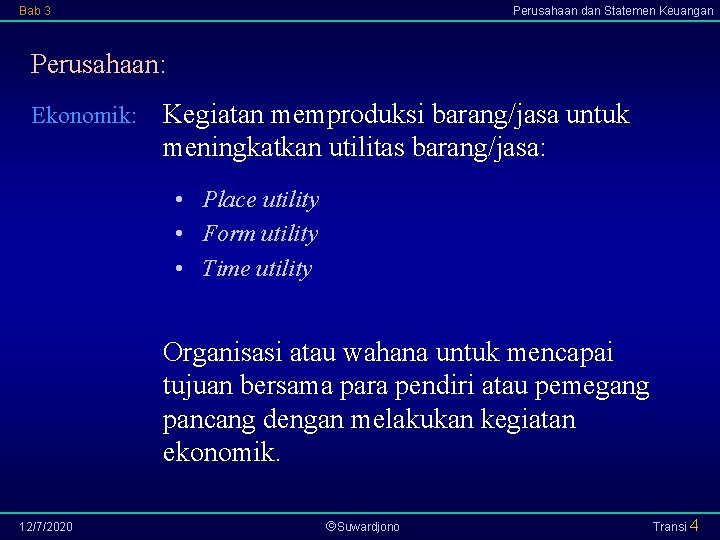 Bab 3

Perusahaan dan Statemen Keuangan

Perusahaan:

Ekonomik:

Kegiatan memproduksi barang/jasa untuk meningkatkan utilitas barang/jasa:

• Place utility
• Form utility
• Time utility

Organisasi atau wahana untuk mencapai tujuan bersama para pendiri atau pemegang pancang dengan melakukan kegiatan ekonomik.

12/7/2020

©Suwardjono

Transi 4